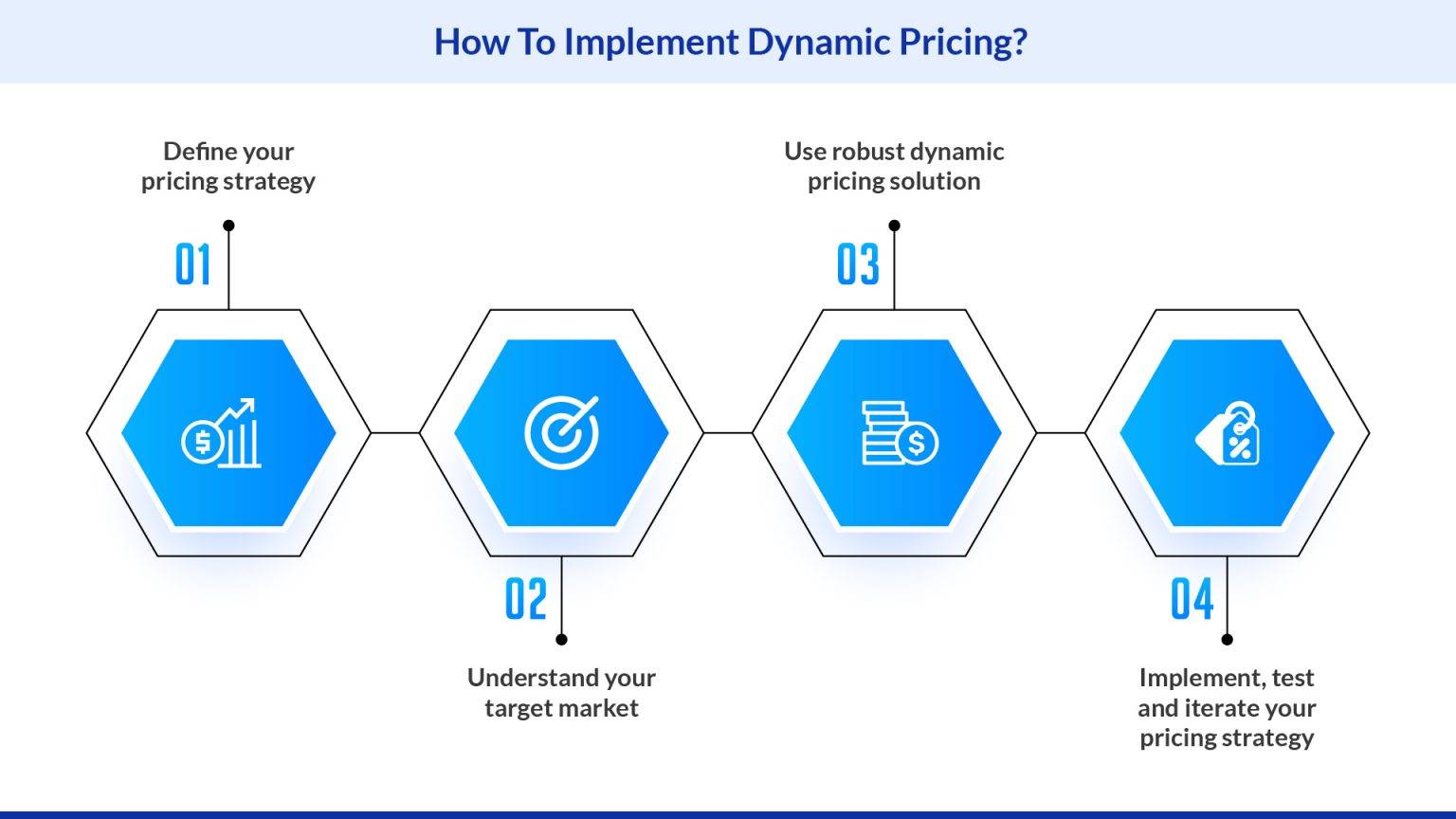 How To Implement Dynamic Pricing?

01
Define your pricing strategy

02
Understand your target market

03
Use robust dynamic pricing solution

04
Implement, test and iterate your pricing strategy